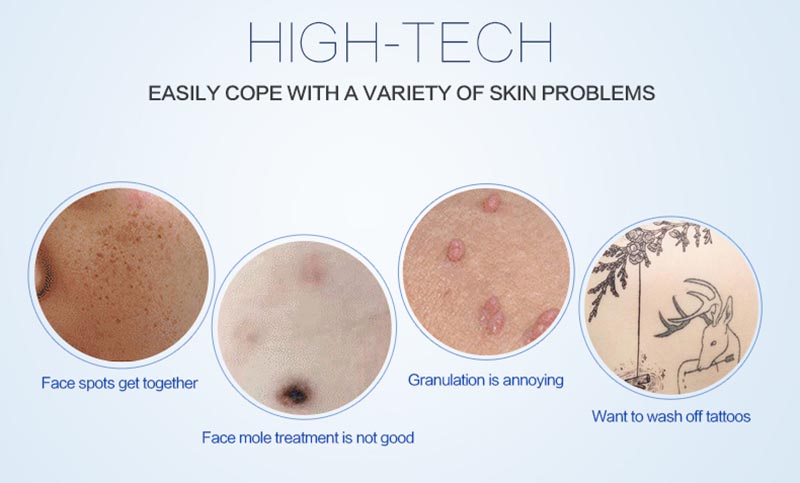 HIGH-TECH

EASILY COPE WITH A VARIETY OF SKIN PROBLEMS

Face spots get together

Face mole treatment is not good

Granulation is annoying

Want to wash off tattoos